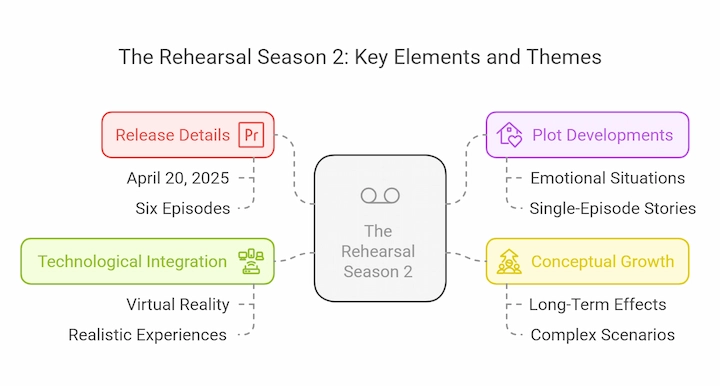 The Rehearsal Season 2: Key Elements and Themes

Release Details Pr

April 20, 2025

Six Episodes

Technological Integration

Virtual Reality

Realistic Experiences

The Rehearsal Season 2

Plot Developments

Emotional Situations

Single-Episode Stories

Conceptual Growth

Long-Term Effects

Complex Scenarios